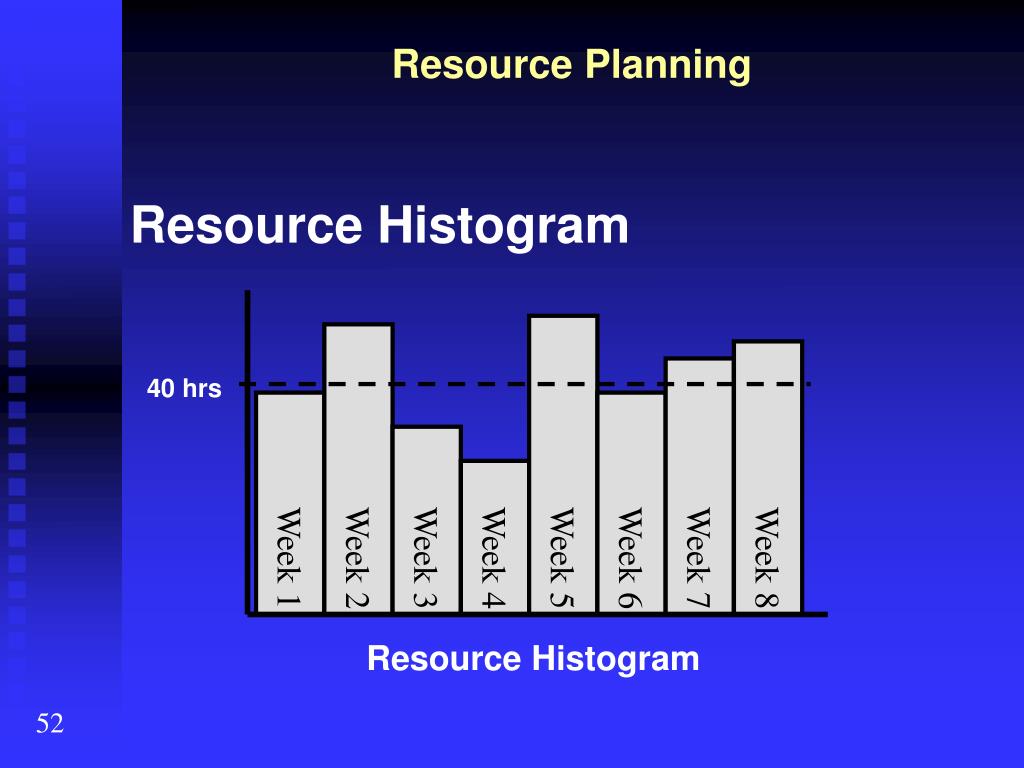 Resource Planning

Resource Histogram

40 hrs

Week 1
Week 2
Week 3
Week 4
Week 5
Week 6
Week 7
Week 8

Resource Histogram

52